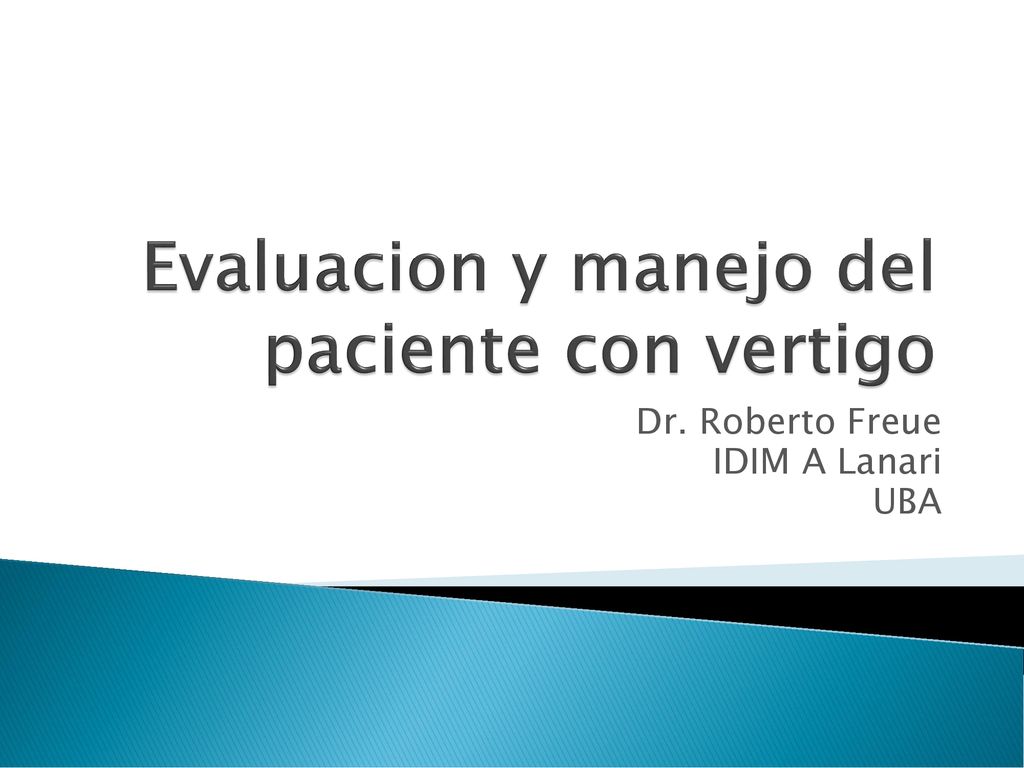 Evaluacion y manejo del paciente con vertigo

Dr. Roberto Freue
IDIM A Lanari
UBA